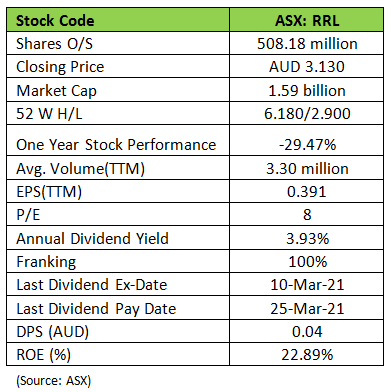 | Stock Code | ASX: RRL |
|---|---|
| Shares O/S | 508.18 million |
| Closing Price | AUD 3.130 |
| Market Cap | 1.59 billion |
| 52 W H/L | 6.180/2.900 |
| One Year Stock Performance | -29.47% |
| Avg. Volume(TTM) | 3.30 million |
| EPS(TTM) | 0.391 |
| P/E | 8 |
| Annual Dividend Yield | 3.93% |
| Franking | 100% |
| Last Dividend Ex-Date | 10-Mar-21 |
| Last Dividend Pay Date | 25-Mar-21 |
| DPS (AUD) | 0.04 |
| ROE (%) | 22.89% |

(Source: ASX)